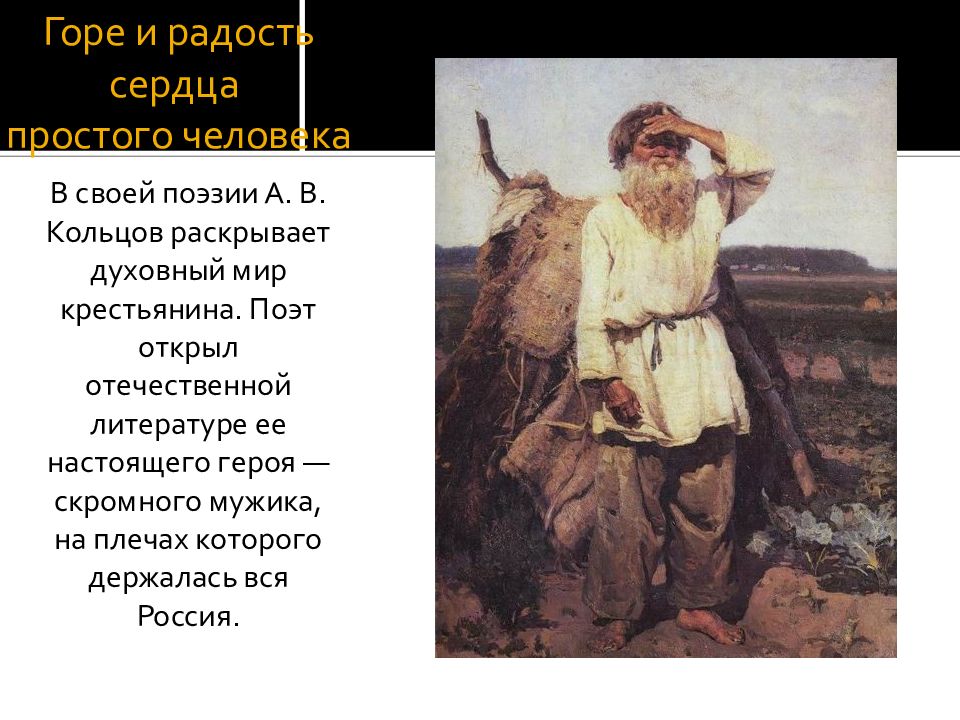 Горе и радость сердца простого человека

В своей поэзии А. В. Кольцов раскрывает духовный мир крестьянина. Поэт открыл отечественной литературе ее настоящего героя — скромного мужика, на плечах которого держалась вся Россия.